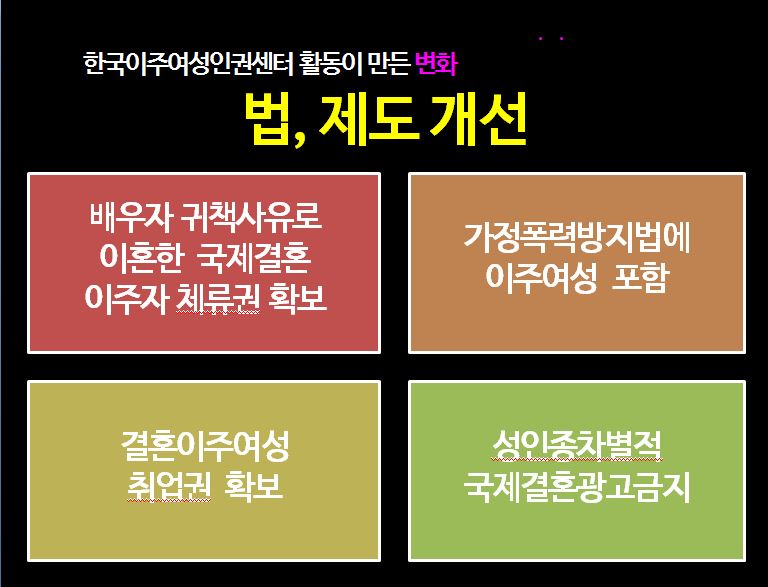 한국이주여성인권센터 활동이 만든 변화

법, 제도 개선

배우자 귀책사유로 이혼한 국제결혼 이주자 체류권 확보

가정폭력방지법에 이주여성 포함

결혼이주여성 취업권 확보

성인종차별적 국제결혼광고금지